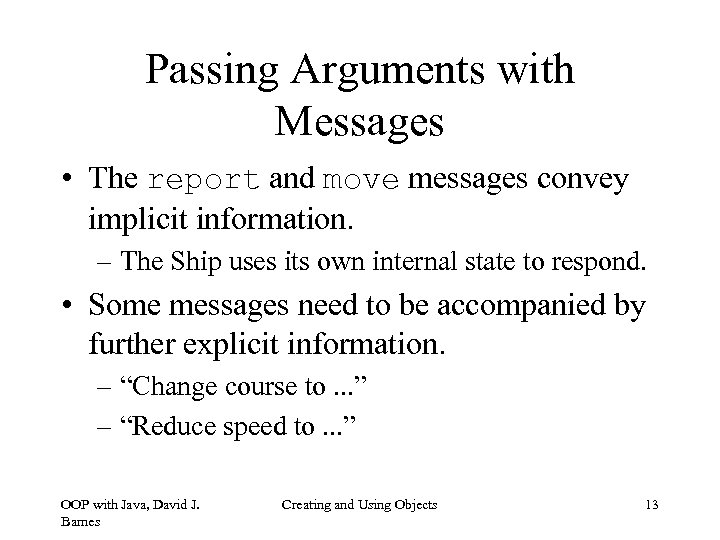 Passing Arguments with Messages

• The report and move messages convey implicit information.
– The Ship uses its own internal state to respond.

• Some messages need to be accompanied by further explicit information.
– “Change course to ...”
– “Reduce speed to ...”

OOP with Java, David J. Barnes

Creating and Using Objects

13